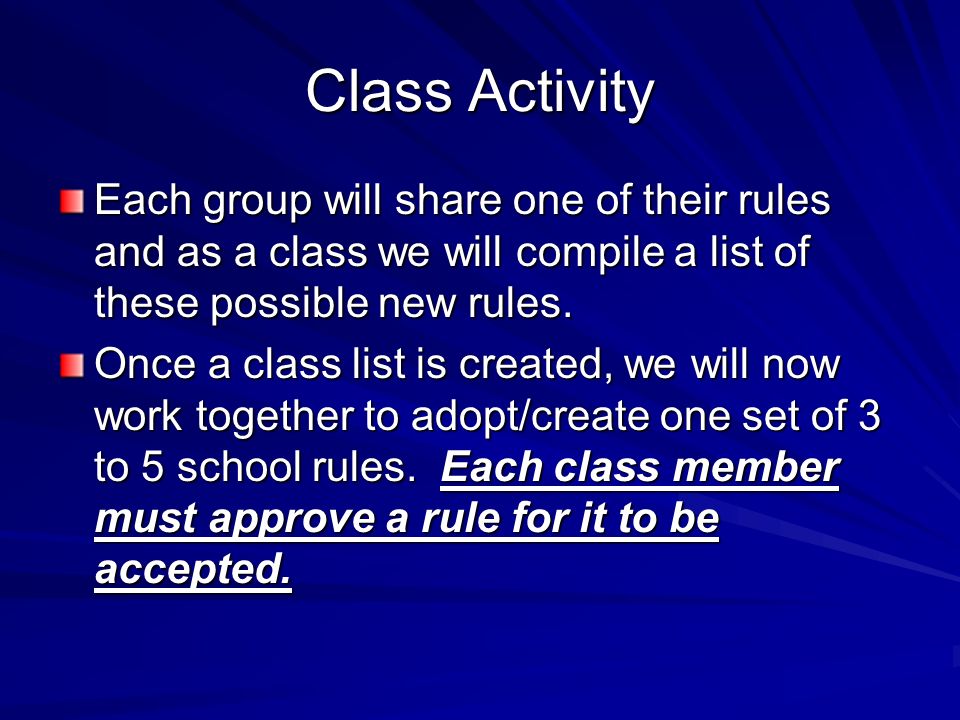 Class Activity

Each group will share one of their rules and as a class we will compile a list of these possible new rules.

Once a class list is created, we will now work together to adopt/create one set of 3 to 5 school rules. Each class member must approve a rule for it to be accepted.